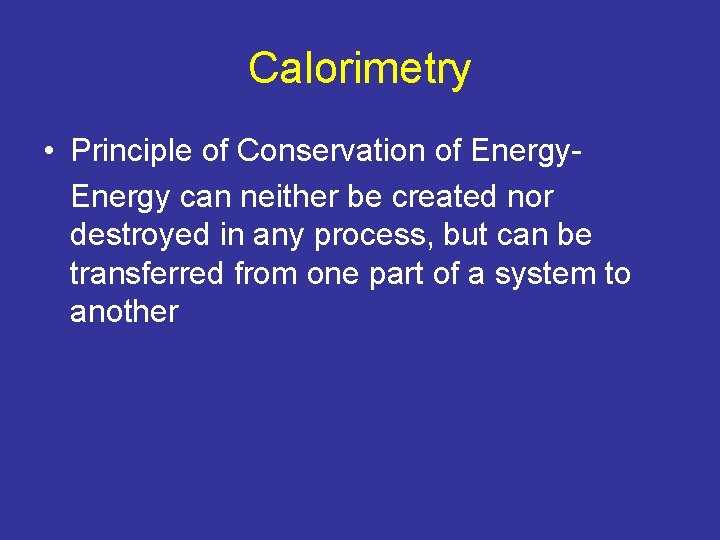 Calorimetry

• Principle of Conservation of Energy-

Energy can neither be created nor destroyed in any process, but can be transferred from one part of a system to another